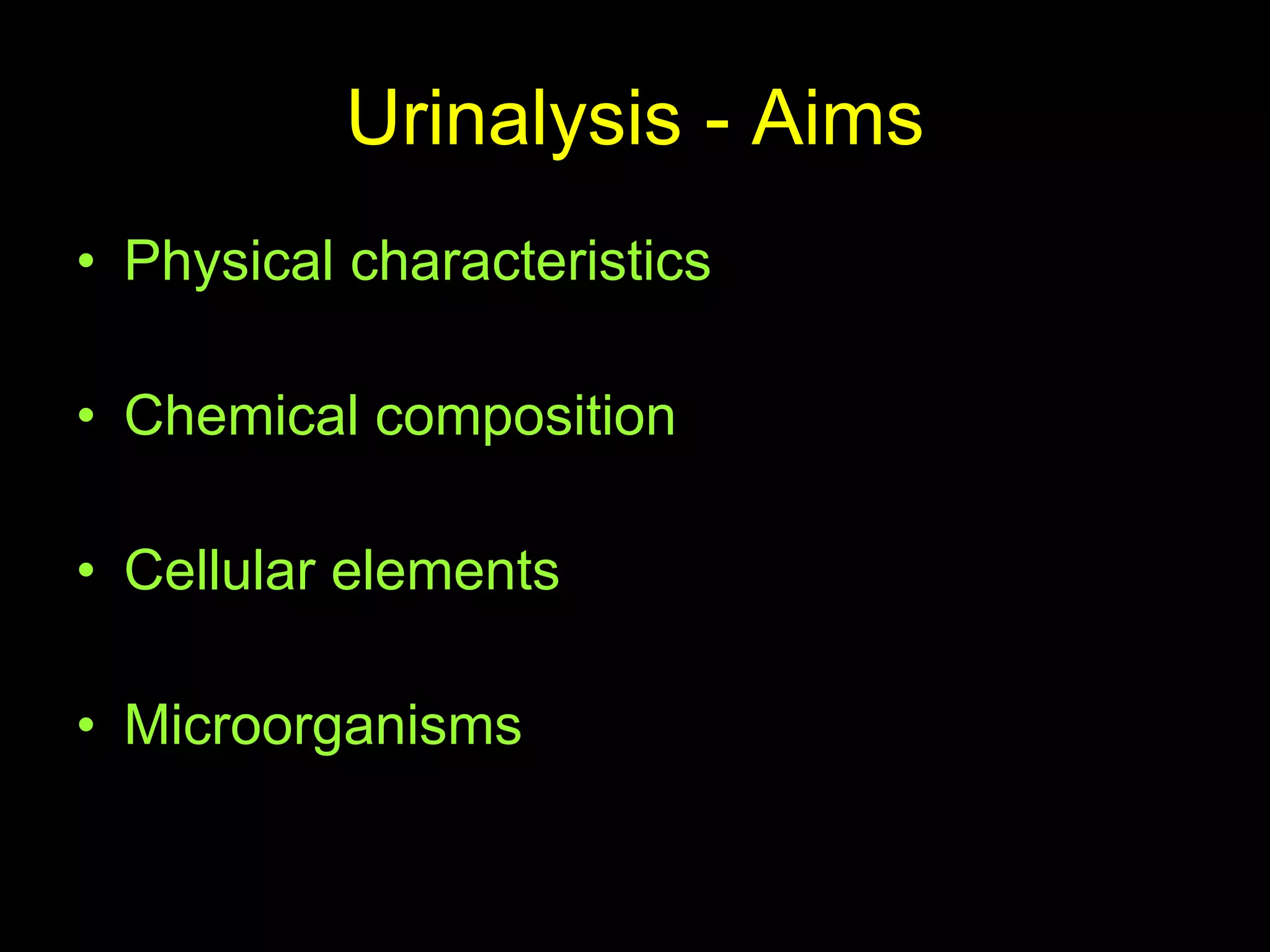 Urinalysis - Aims

• Physical characteristics

• Chemical composition

• Cellular elements

• Microorganisms